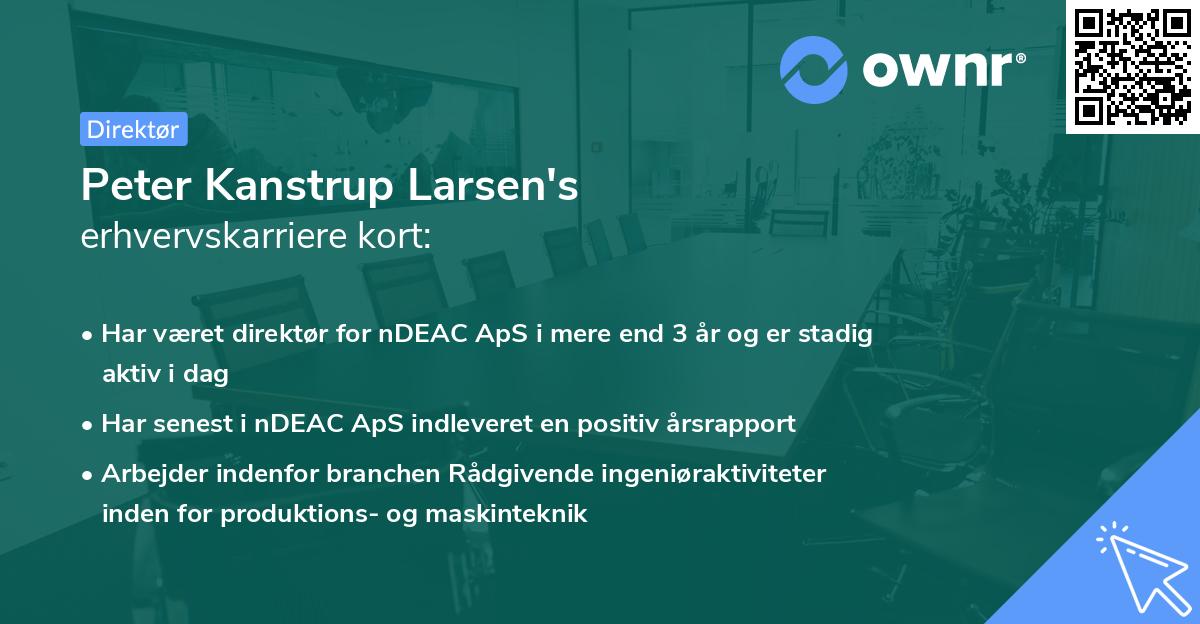 ownr®

Direktør

Peter Kanstrup Larsen's
erhvervskarriere kort:

• Har været direktør for nDEAC ApS i mere end 3 år og er stadig aktiv i dag

• Har senest i nDEAC ApS indleveret en positiv årsrapport

• Arbejder indenfor branchen Rådgivende ingeniøraktiviteter inden for produktions- og maskinteknik